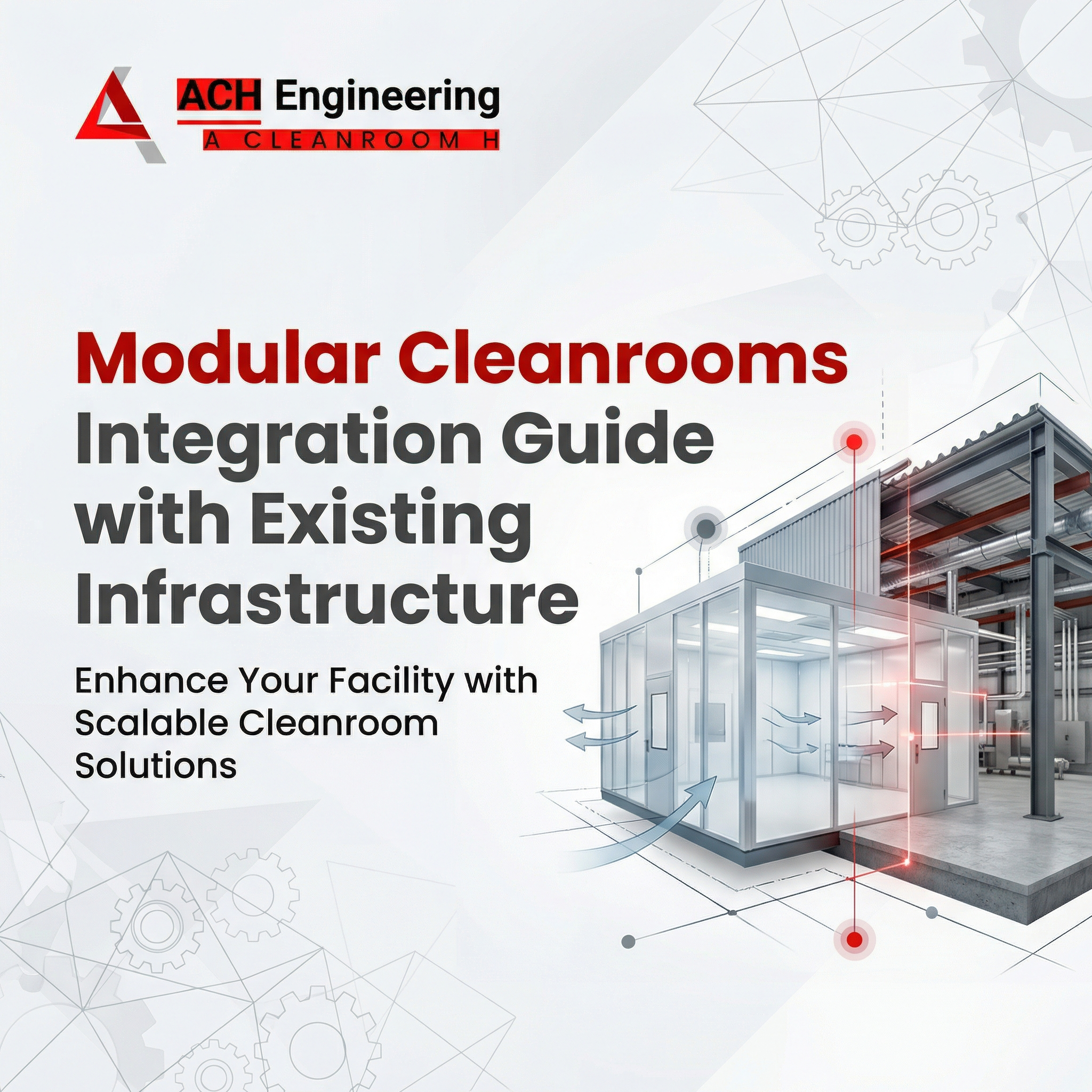 ACH Engineering
A CLEANROOM H

Modular Cleanrooms Integration Guide with Existing Infrastructure

Enhance Your Facility with Scalable Cleanroom Solutions